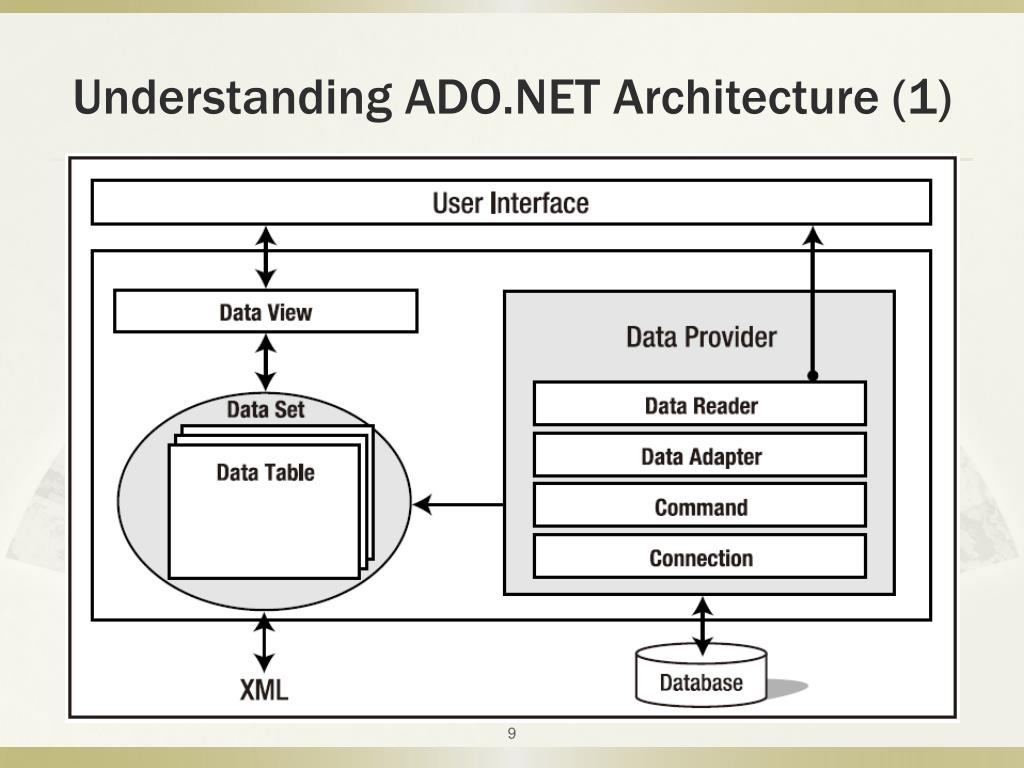 Understanding ADO.NET Architecture (1)

User Interface

Data View

Data Set

Data Table

Data Provider

Data Reader

Data Adapter

Command

Connection

XML

Database

9